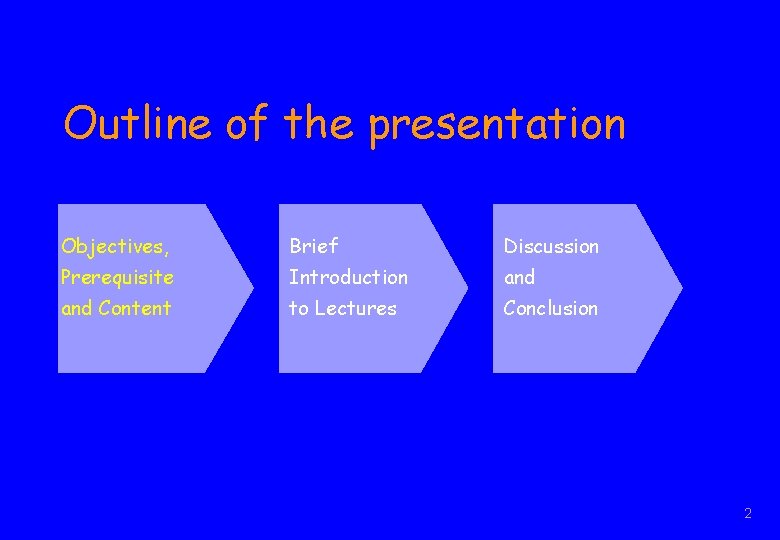 Outline of the presentation

Objectives, Prerequisite and Content

Brief Introduction to Lectures

Discussion and Conclusion

2